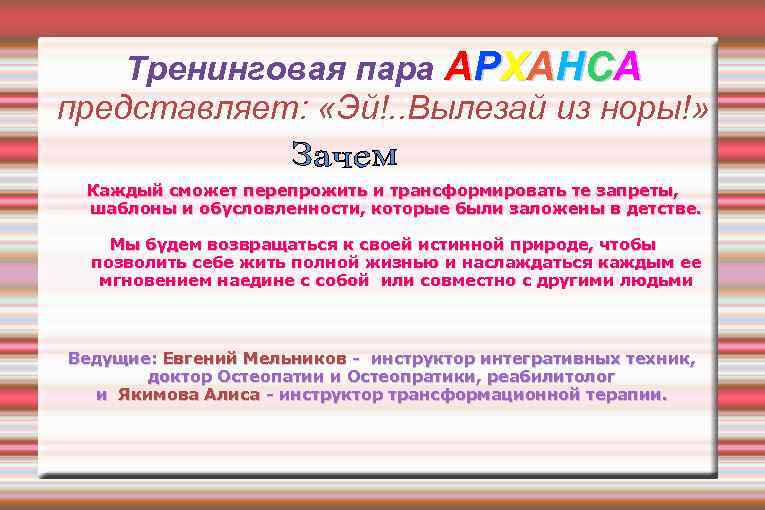 Тренинговая пара АРХАНСА
представляет: «Эй!..Вылезай из норы!»

Зачем

Каждый сможет перепрожить и трансформировать те запреты, шаблоны и обусловленности, которые были заложены в детстве.

Мы будем возвращаться к своей истинной природе, чтобы позволить себе жить полной жизнью и наслаждаться каждым ее мгновением наедине с собой или совместно с другими людьми

Ведущие: Евгений Мельников - инструктор интегративных техник, доктор Остеопатии и Остеопратики, реабилитолог и Якимова Алиса - инструктор трансформационной терапии.